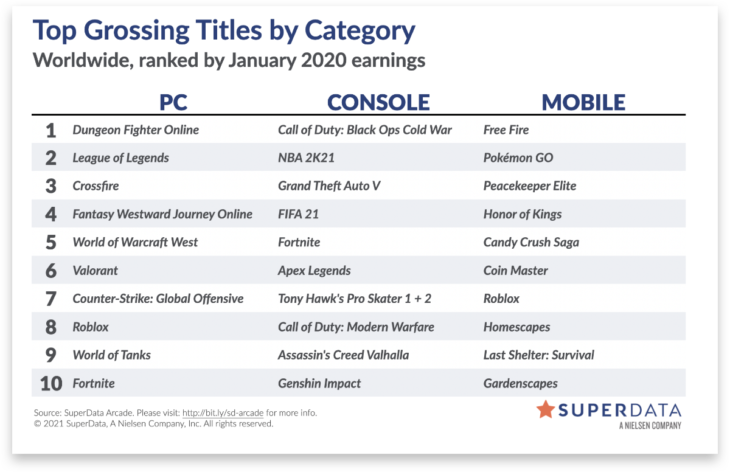 Top Grossing Titles by Category
Worldwide, ranked by January 2020 earnings

| | PC | CONSOLE | MOBILE |
|---|---|---|---|
| 1 | Dungeon Fighter Online | Call of Duty: Black Ops Cold War | Free Fire |
| 2 | League of Legends | NBA 2K21 | Pokémon GO |
| 3 | Crossfire | Grand Theft Auto V | Peacekeeper Elite |
| 4 | Fantasy Westward Journey Online | FIFA 21 | Honor of Kings |
| 5 | World of Warcraft West | Fortnite | Candy Crush Saga |
| 6 | Valorant | Apex Legends | Coin Master |
| 7 | Counter-Strike: Global Offensive | Tony Hawk's Pro Skater 1 + 2 | Roblox |
| 8 | Roblox | Call of Duty: Modern Warfare | Homescapes |
| 9 | World of Tanks | Assassin's Creed Valhalla | Last Shelter: Survival |
| 10 | Fortnite | Genshin Impact | Gardenscapes |

Source: SuperData Arcade. Please visit: http://bit.ly/sd-arcade for more info.
© 2021 SuperData, A Nielsen Company, Inc. All rights reserved.

SUPERDATA
A NIELSEN COMPANY